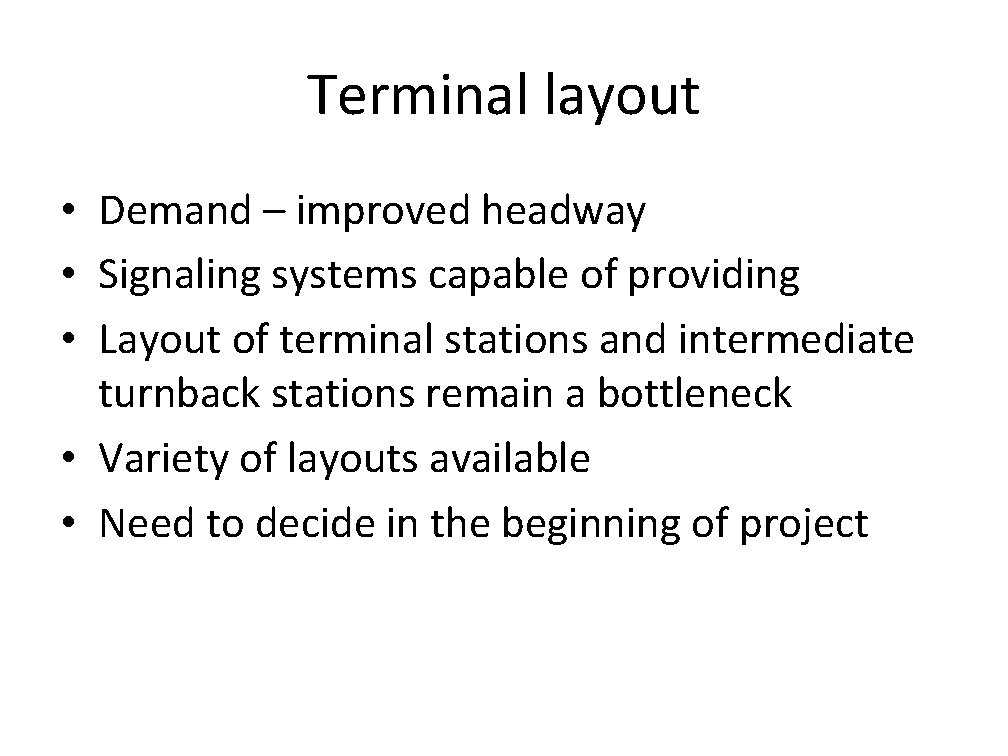 Terminal layout

• Demand – improved headway
• Signaling systems capable of providing
• Layout of terminal stations and intermediate turnback stations remain a bottleneck
• Variety of layouts available
• Need to decide in the beginning of project